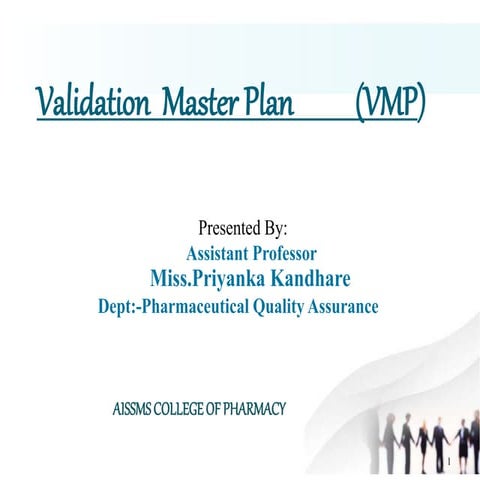 Validation Master Plan (VMP)

Presented By:
Assistant Professor
Miss.Priyanka Kandhare
Dept:-Pharmaceutical Quality Assurance

AISSMS COLLEGE OF PHARMACY

1